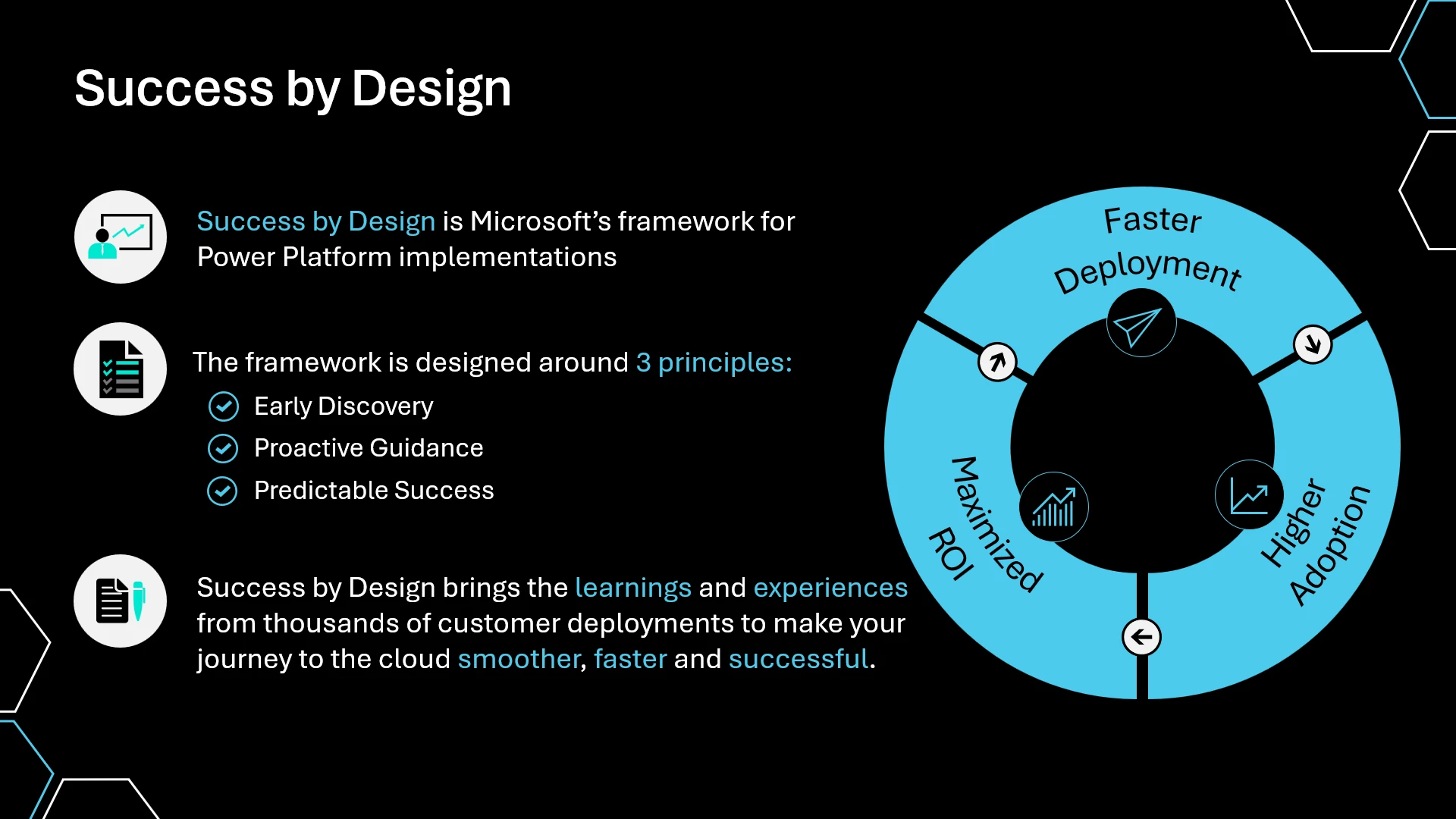 Success by Design

Success by Design is Microsoft's framework for Power Platform implementations

The framework is designed around 3 principles:
Early Discovery
Proactive Guidance
Predictable Success

Success by Design brings the learnings and experiences from thousands of customer deployments to make your journey to the cloud smoother, faster and successful.

Faster Deployment

Higher Adoption

Maximized ROI